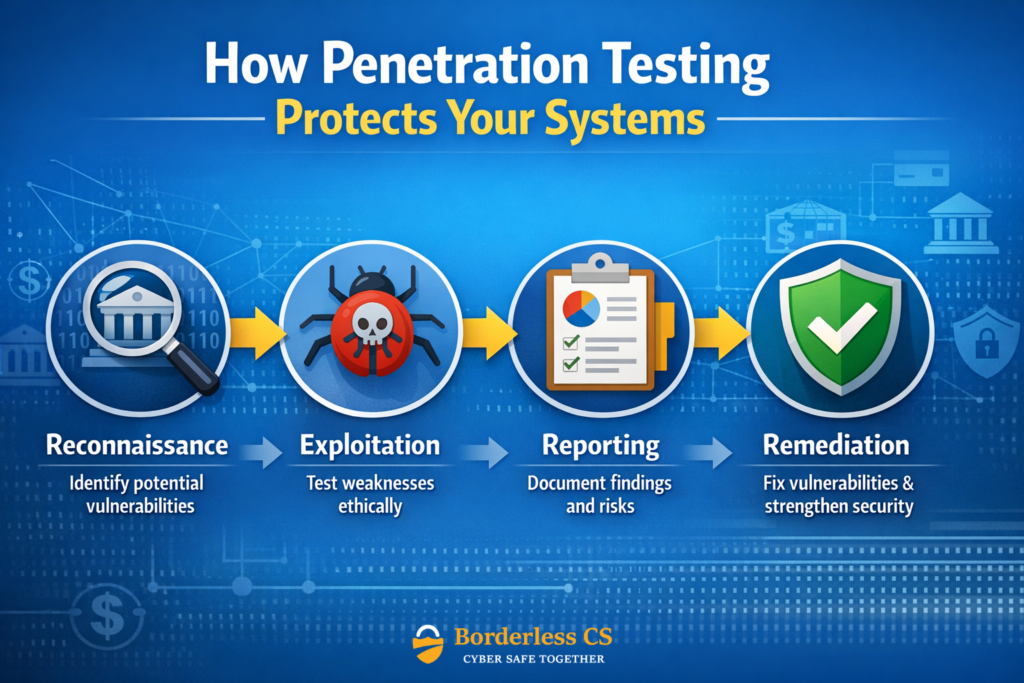 How Penetration Testing
Protects Your Systems

Reconnaissance
Identify potential vulnerabilities

Exploitation
Test weaknesses ethically

Reporting
Document findings and risks

Remediation
Fix vulnerabilities & strengthen security

Borderless CS
CYBER SAFE TOGETHER